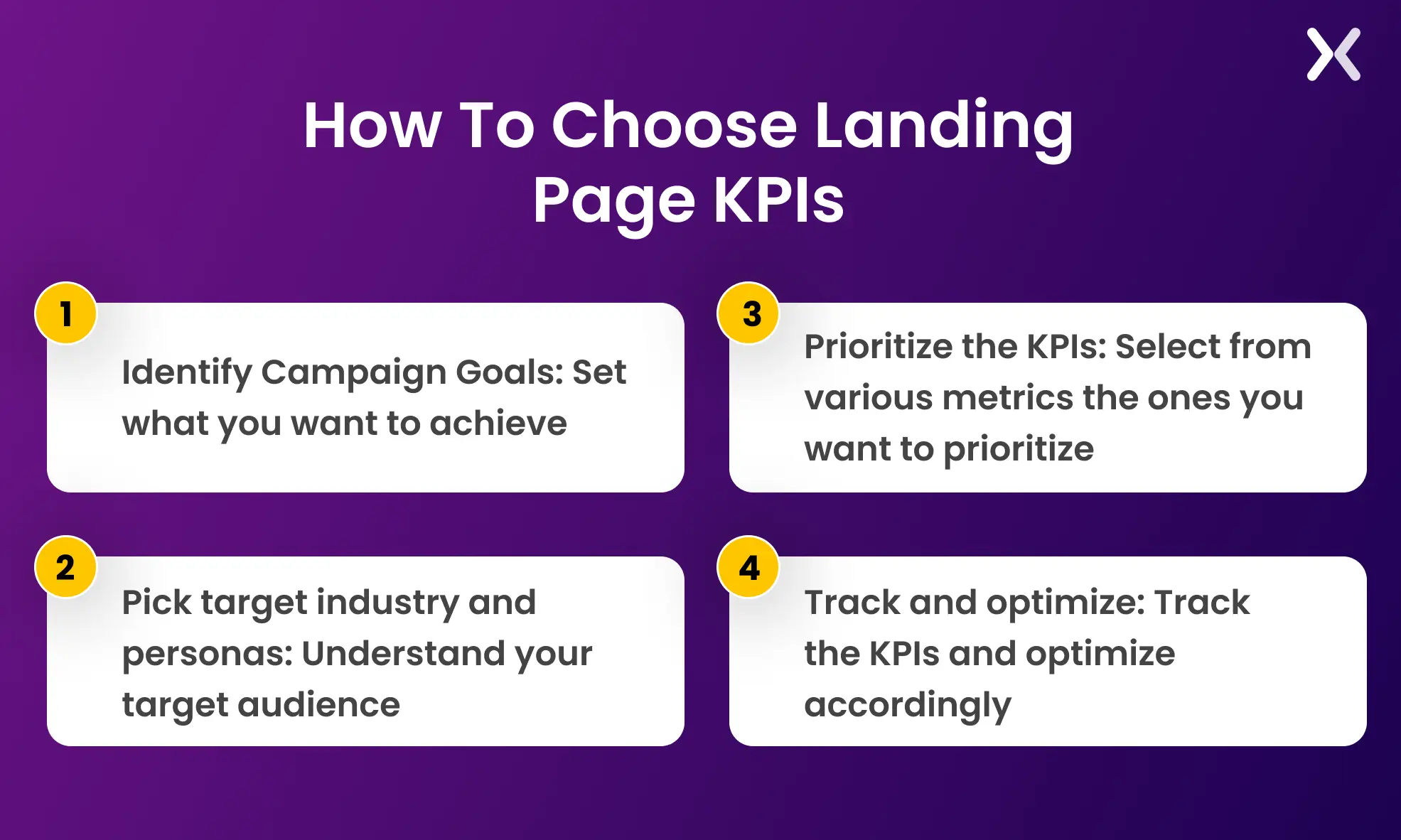 How To Choose Landing Page KPIs

1
Identify Campaign Goals: Set what you want to achieve

2
Pick target industry and personas: Understand your target audience

3
Prioritize the KPIs: Select from various metrics the ones you want to prioritize

4
Track and optimize: Track the KPIs and optimize accordingly